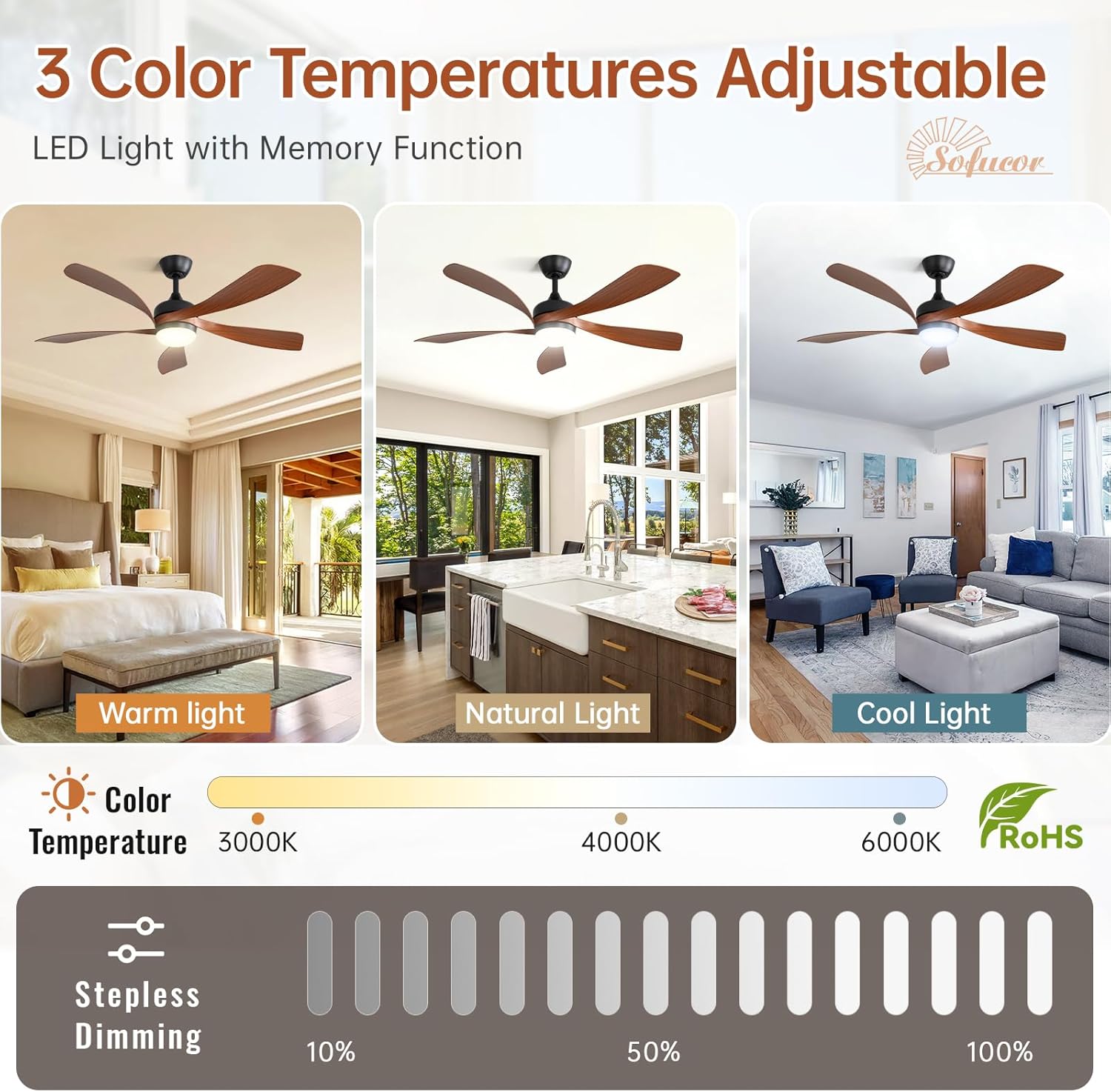 3 Color Temperatures Adjustable

LED Light with Memory Function

Sofucor

Warm light

Natural Light

Cool Light

Color Temperature

3000K

4000K

6000K

RoHS

Stepless Dimming

10%

50%

100%